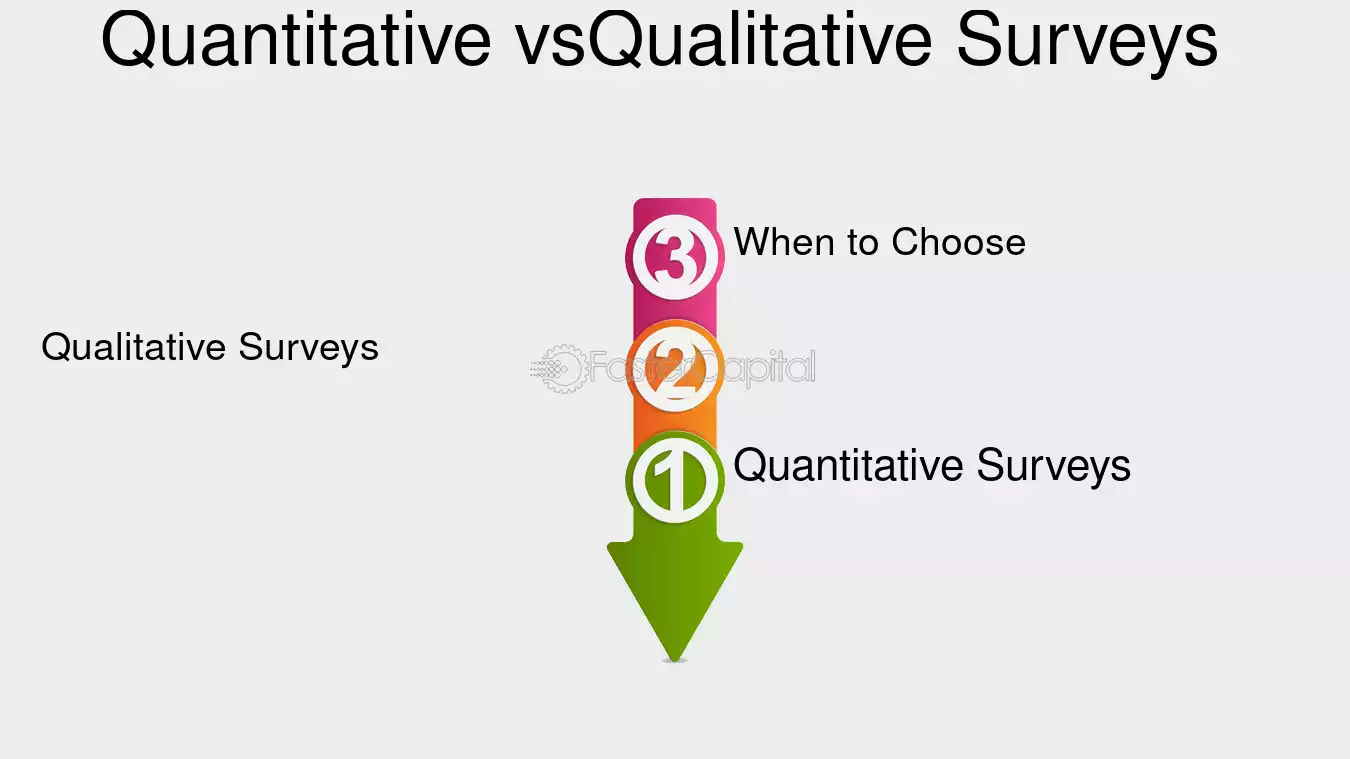 Quantitative vsQualitative Surveys

3 When to Choose

Qualitative Surveys

2

1 Quantitative Surveys

FasterCapital